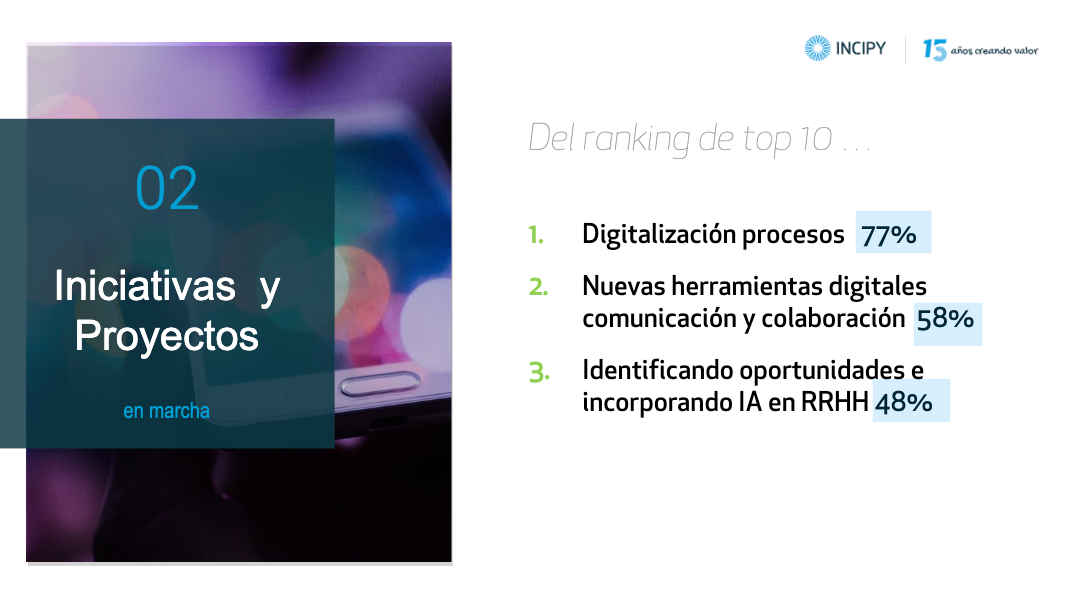 INCIPY

15 años creando valor

02

Iniciativas y Proyectos

en marcha

Del ranking de top 10 …

1. Digitalización procesos 77%

2. Nuevas herramientas digitales comunicación y colaboración 58%

3. Identificando oportunidades e incorporando IA en RRHH 48%